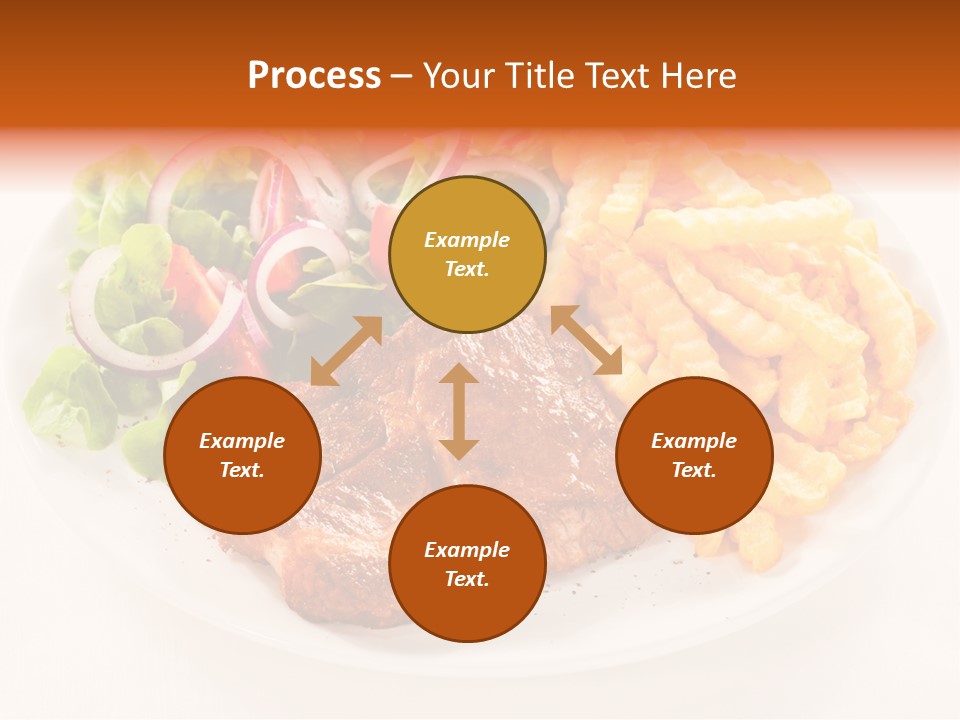 Process – Your Title Text Here

Example Text.

Example Text.

Example Text.

Example Text.